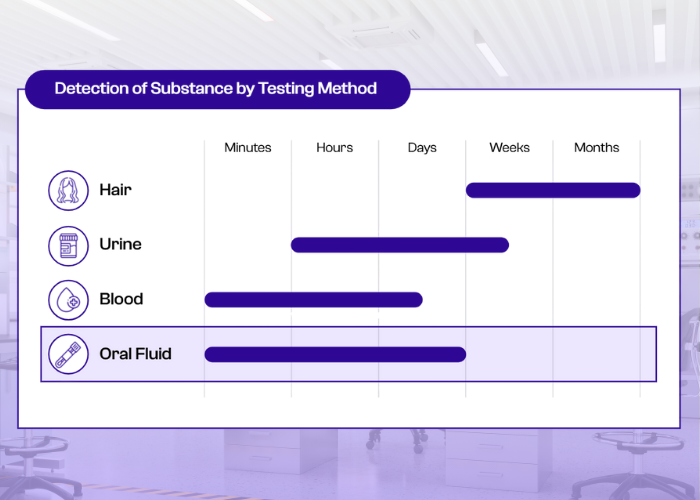 Detection of Substance by Testing Method

Minutes
Hours
Days
Weeks
Months

Hair

Urine

Blood

Oral Fluid